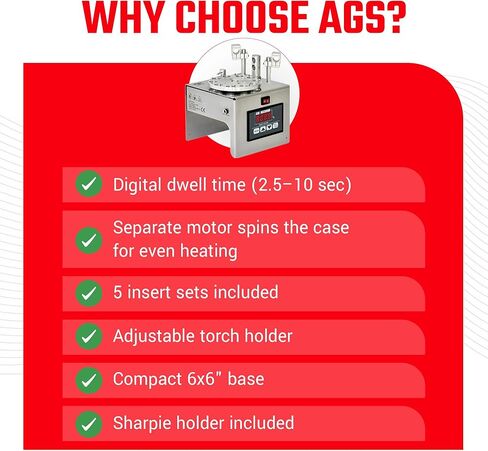 WHY CHOOSE AGS?

Digital dwell time (2.5–10 sec)

Separate motor spins the case for even heating

5 insert sets included

Adjustable torch holder

Compact 6x6" base

Sharpie holder included